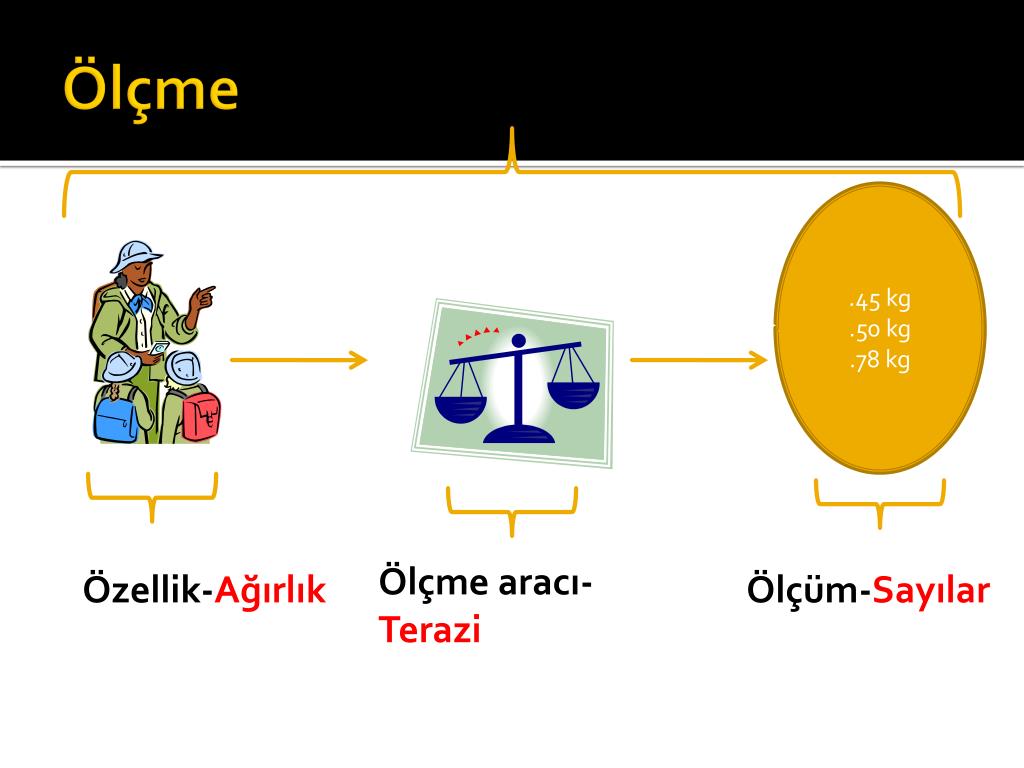 Ölçme

.45 kg
.50 kg
.78 kg

Özellik-Ağırlık

Ölçme aracı-Terazi

Ölçüm-Sayılar